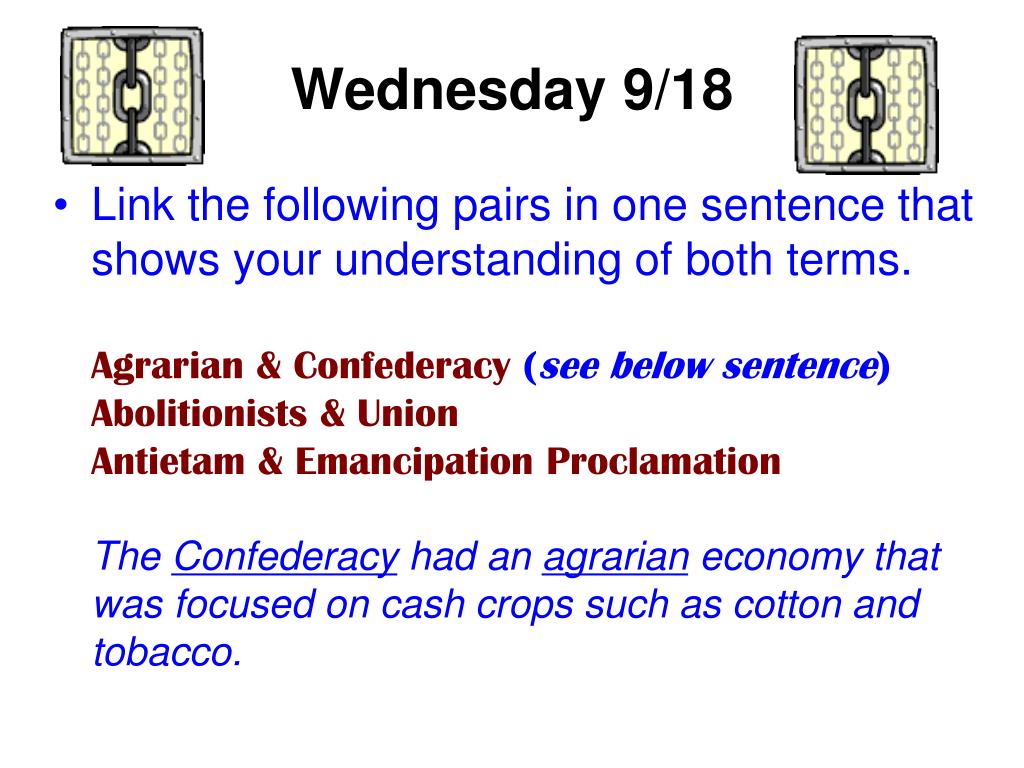 Wednesday 9/18

• Link the following pairs in one sentence that shows your understanding of both terms.

Agrarian & Confederacy (see below sentence)
Abolitionists & Union
Antietam & Emancipation Proclamation

The Confederacy had an agrarian economy that was focused on cash crops such as cotton and tobacco.